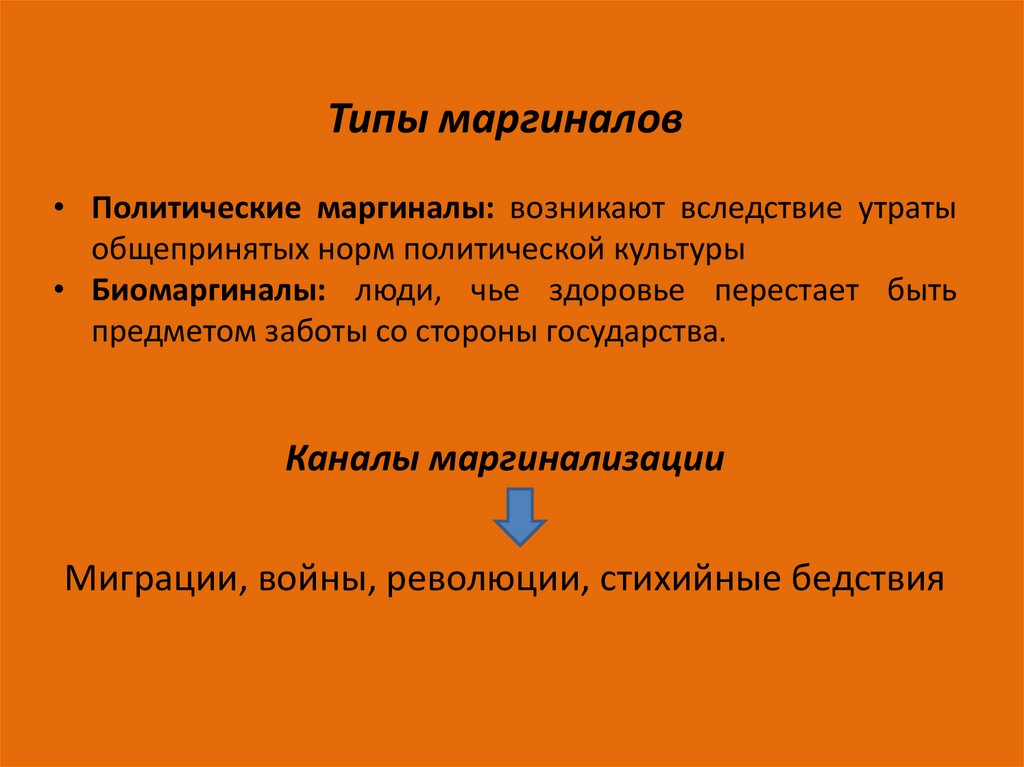 Типы маргиналов

• Политические маргиналы: возникают вследствие утраты общепринятых норм политической культуры
• Биомаргиналы: люди, чье здоровье перестает быть предметом заботы со стороны государства.

Каналы маргинализации

Миграции, войны, революции, стихийные бедствия